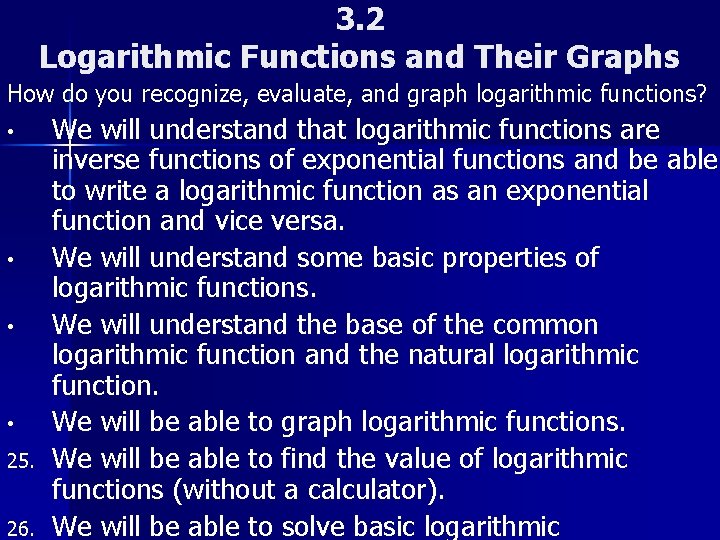 3.2
Logarithmic Functions and Their Graphs

How do you recognize, evaluate, and graph logarithmic functions?

• We will understand that logarithmic functions are inverse functions of exponential functions and be able to write a logarithmic function as an exponential function and vice versa.

• We will understand some basic properties of logarithmic functions.

• We will understand the base of the common logarithmic function and the natural logarithmic function.

• We will be able to graph logarithmic functions.

25. We will be able to find the value of logarithmic functions (without a calculator).

26. We will be able to solve basic logarithmic